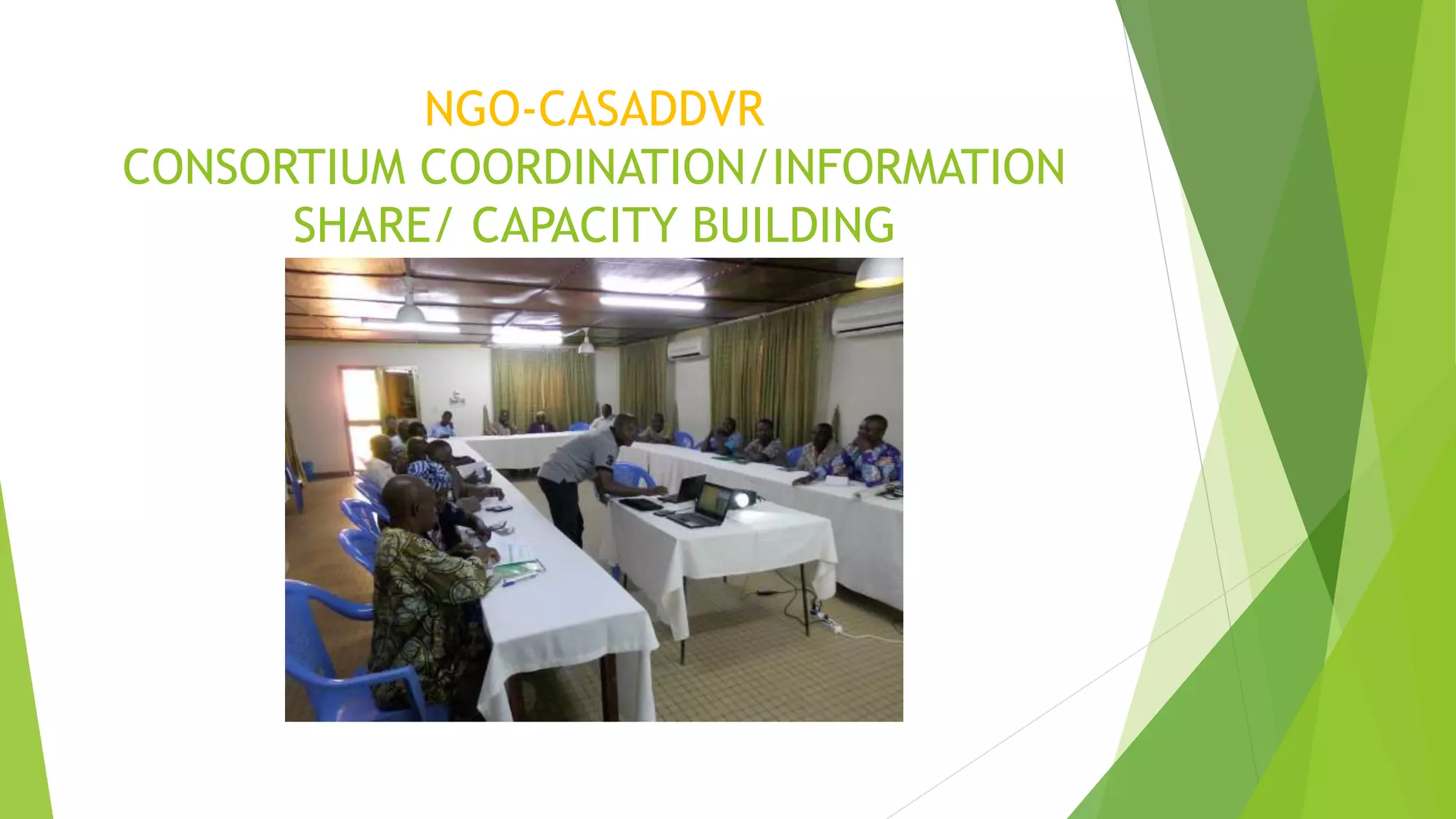 NGO-CASADDVR
CONSORTIUM COORDINATION/INFORMATION SHARE/ CAPACITY BUILDING